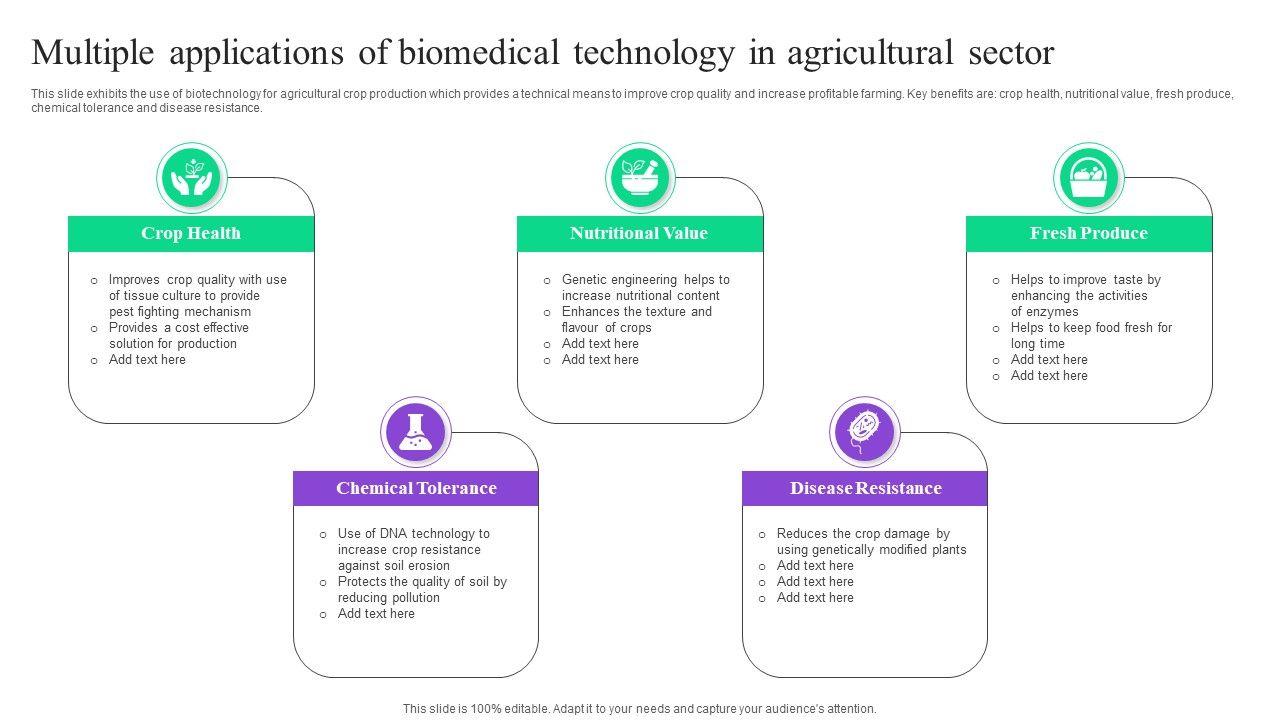 Multiple applications of biomedical technology in agricultural sector

This slide exhibits the use of biotechnology for agricultural crop production which provides a technical means to improve crop quality and increase profitable farming. Key benefits are: crop health, nutritional value, fresh produce, chemical tolerance and disease resistance.

Crop Health

o Improves crop quality with use of tissue culture to provide pest fighting mechanism
o Provides a cost effective solution for production
o Add text here

Nutritional Value

o Genetic engineering helps to increase nutritional content
o Enhances the texture and flavour of crops
o Add text here
o Add text here

Fresh Produce

o Helps to improve taste by enhancing the activities of enzymes
o Helps to keep food fresh for long time
o Add text here
o Add text here

Chemical Tolerance

o Use of DNA technology to increase crop resistance against soil erosion
o Protects the quality of soil by reducing pollution
o Add text here

Disease Resistance

o Reduces the crop damage by using genetically modified plants
o Add text here
o Add text here
o Add text here

This slide is 100% editable. Adapt it to your needs and capture your audience's attention.